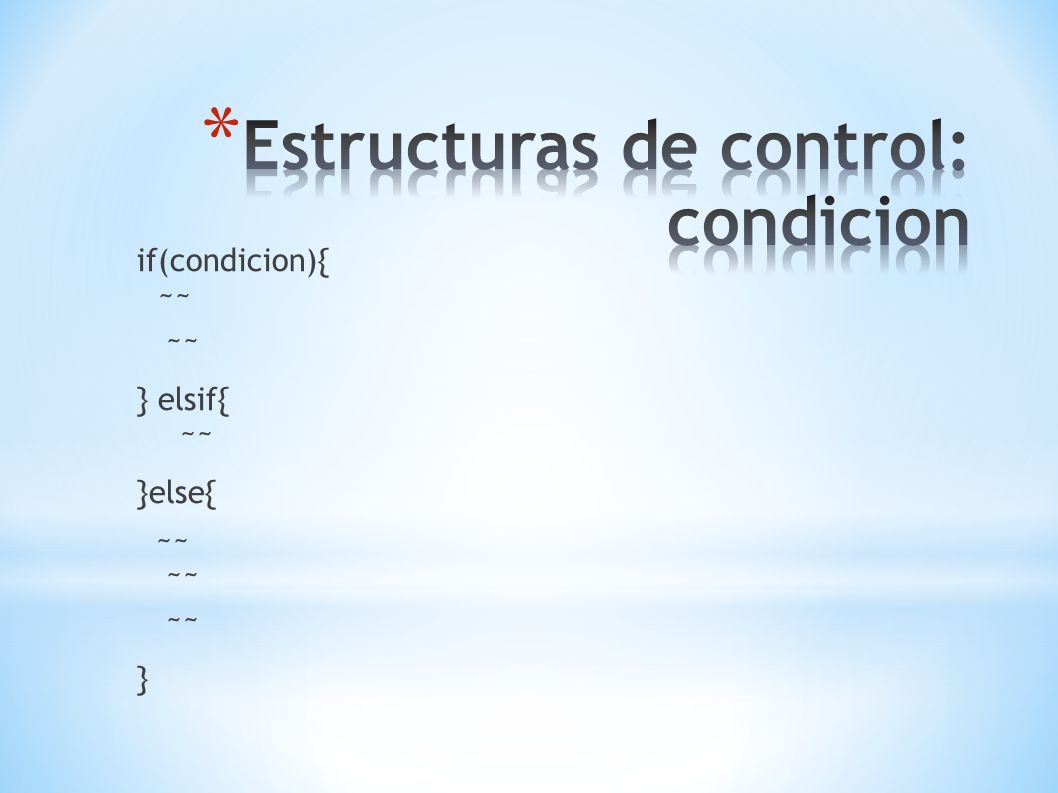 * Estructuras de control: condicion

if(condicion){
~~
~~
} elsif{
~~
}else{
~~
~~
~~
}